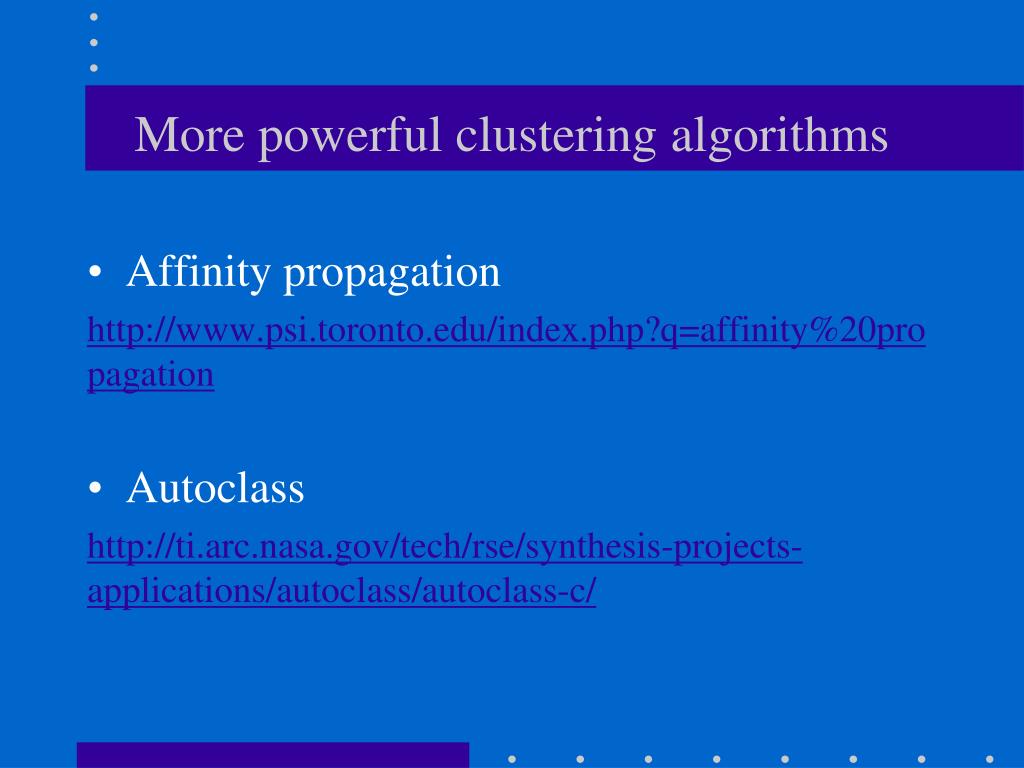 More powerful clustering algorithms

• Affinity propagation

http://www.psi.toronto.edu/index.php?q=affinity%20propagation

• Autoclass

http://ti.arc.nasa.gov/tech/rse/synthesis-projects-applications/autoclass/autoclass-c/